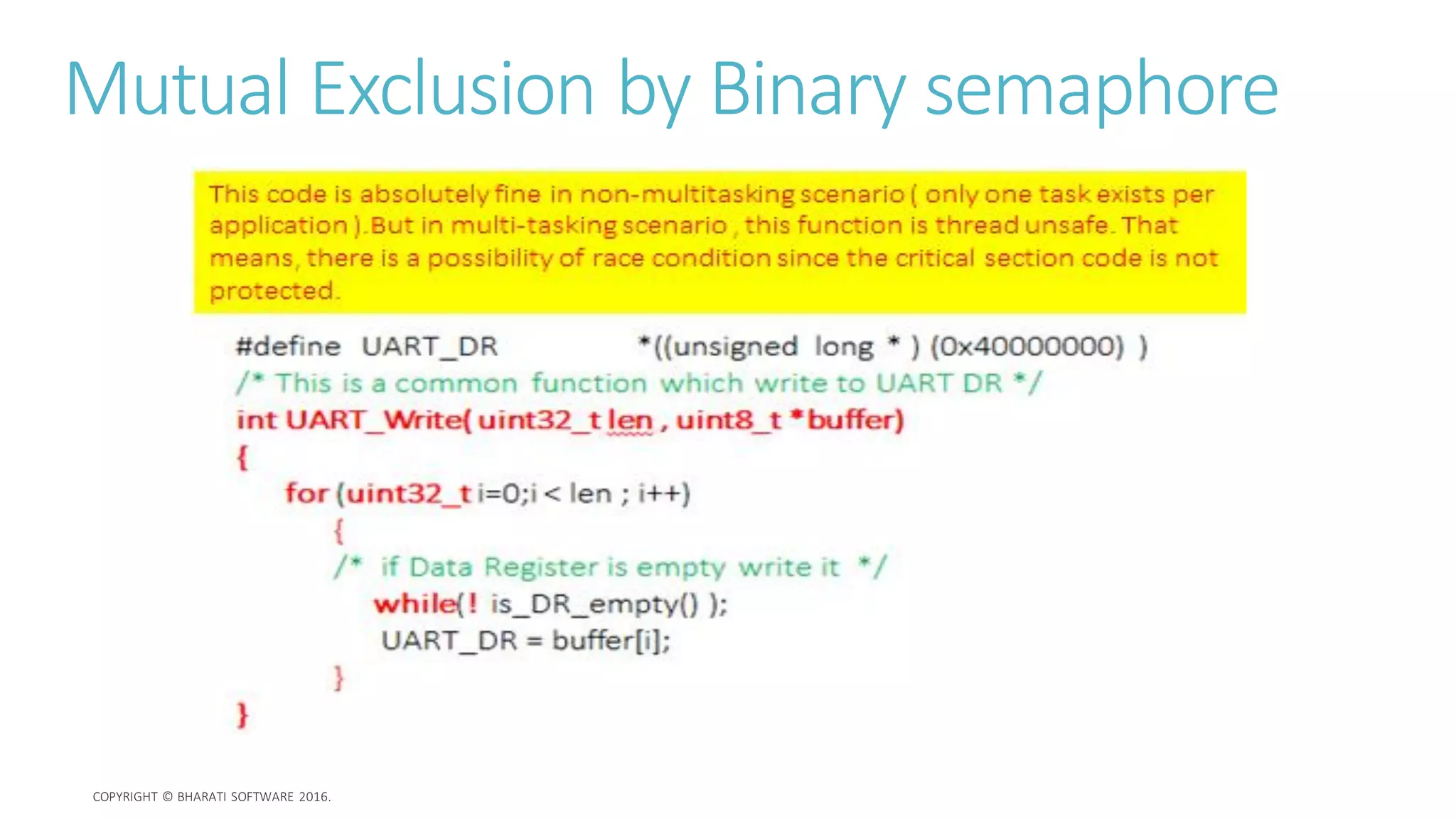 Mutual Exclusion by Binary semaphore

This code is absolutely fine in non-multitasking scenario ( only one task exists per application ). But in multi-tasking scenario , this function is thread unsafe. That means, there is a possibility of race condition since the critical section code is not protected.

#define UART_DR *((unsigned long * ) (0x40000000) )
/* This is a common function which write to UART DR */
int UART_Write( uint32_t len , uint8_t *buffer)
{
for (uint32_t i=0;i < len ; i++)
{
/* if Data Register is empty write it */
while(! is_DR_empty() );
UART_DR = buffer[i];
}
}

COPYRIGHT © BHARATI SOFTWARE 2016.